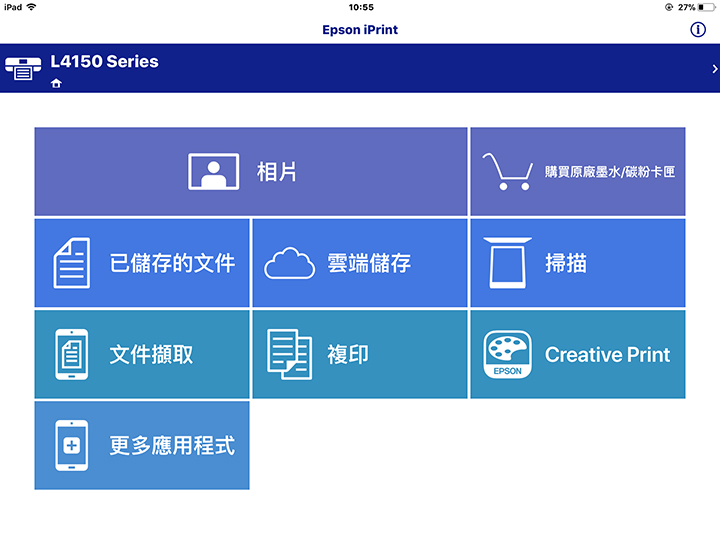 iPad 10:55 27%

Epson iPrint

L4150 Series

相片

購買原廠墨水/碳粉卡匣

已儲存的文件

雲端儲存

掃描

文件擷取

複印

EPSON

Creative Print

更多應用程式